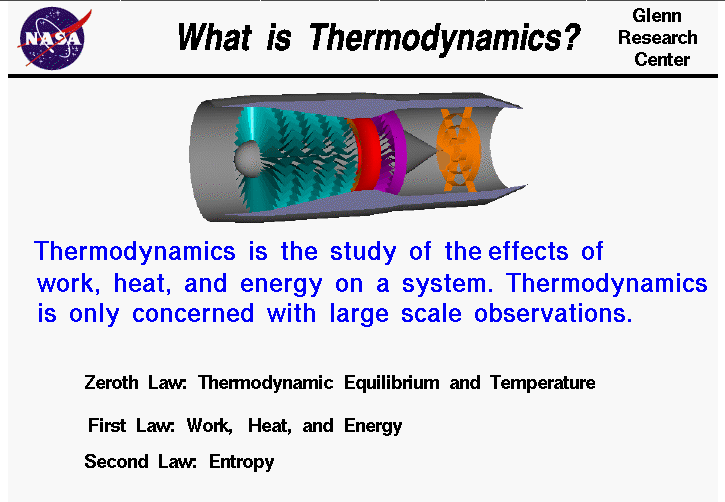 NASA

What is Thermodynamics?

Glenn Research Center

Thermodynamics is the study of the effects of work, heat, and energy on a system. Thermodynamics is only concerned with large scale observations.

Zeroth Law: Thermodynamic Equilibrium and Temperature

First Law: Work, Heat, and Energy

Second Law: Entropy